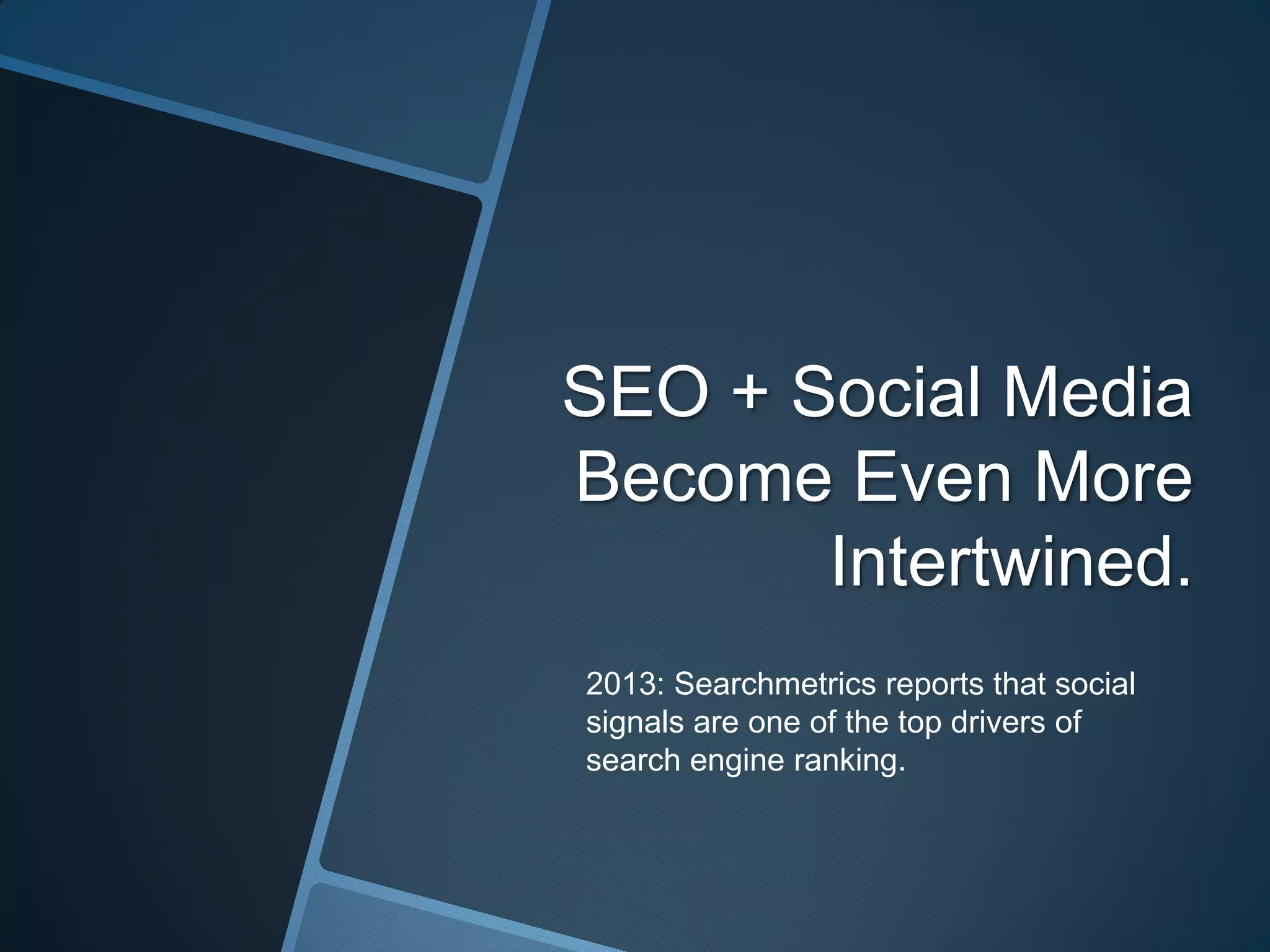 SEO + Social Media Become Even More Intertwined.

2013: Searchmetrics reports that social signals are one of the top drivers of search engine ranking.